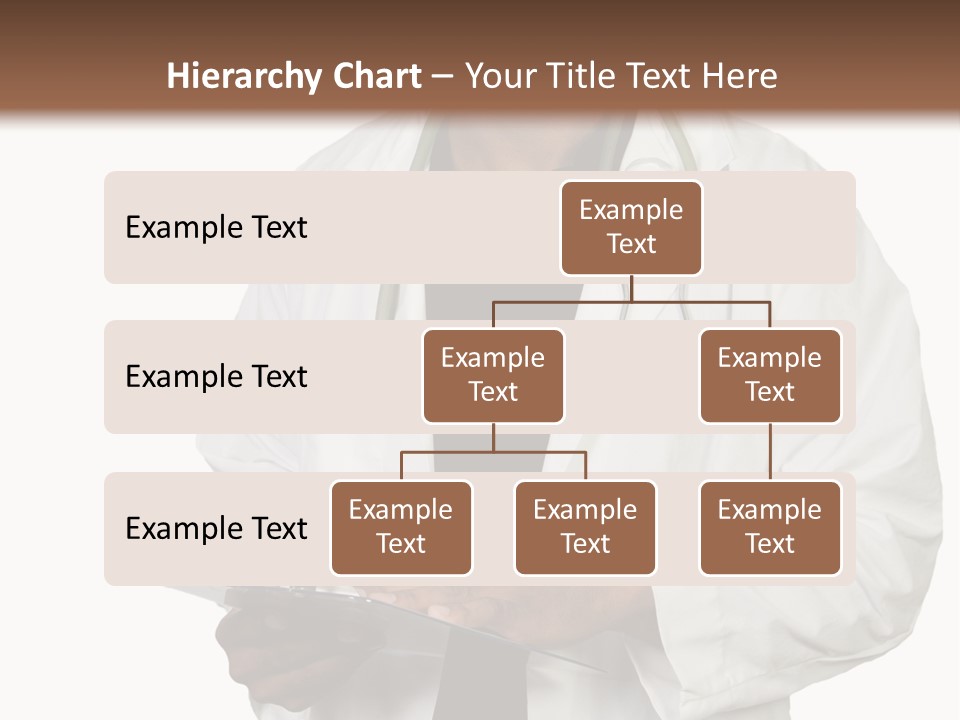 Hierarchy Chart – Your Title Text Here

Example Text

Example Text

Example Text

Example Text

Example Text

Example Text

Example Text

Example Text

Example Text